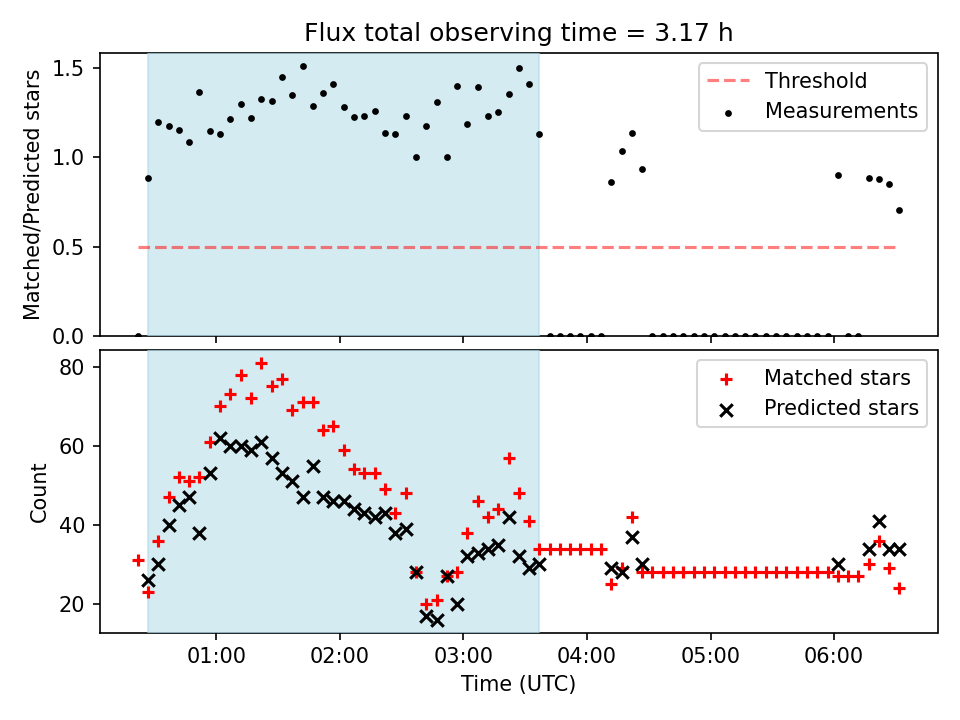 Flux total observing time = 3.17 h

Matched/Predicted stars

1.5
1.0
0.5
0.0

Threshold
Measurements

Count

80
60
40
20

Matched stars
Predicted stars

01:00
02:00
03:00
04:00
05:00
06:00

Time (UTC)